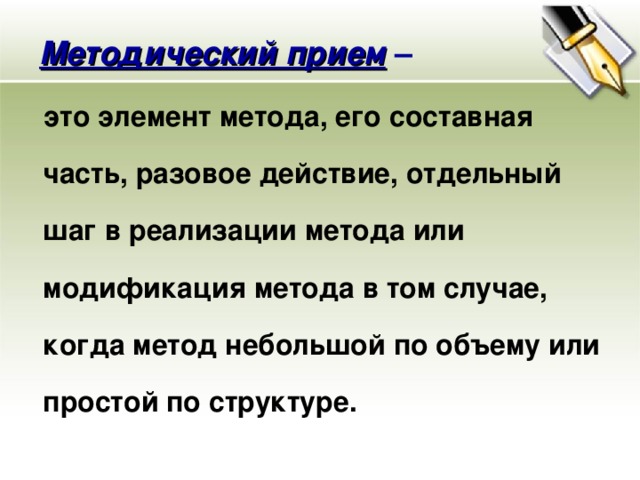 Методический прием –

это элемент метода, его составная часть, разовое действие, отдельный шаг в реализации метода или модификация метода в том случае, когда метод небольшой по объему или простой по структуре.